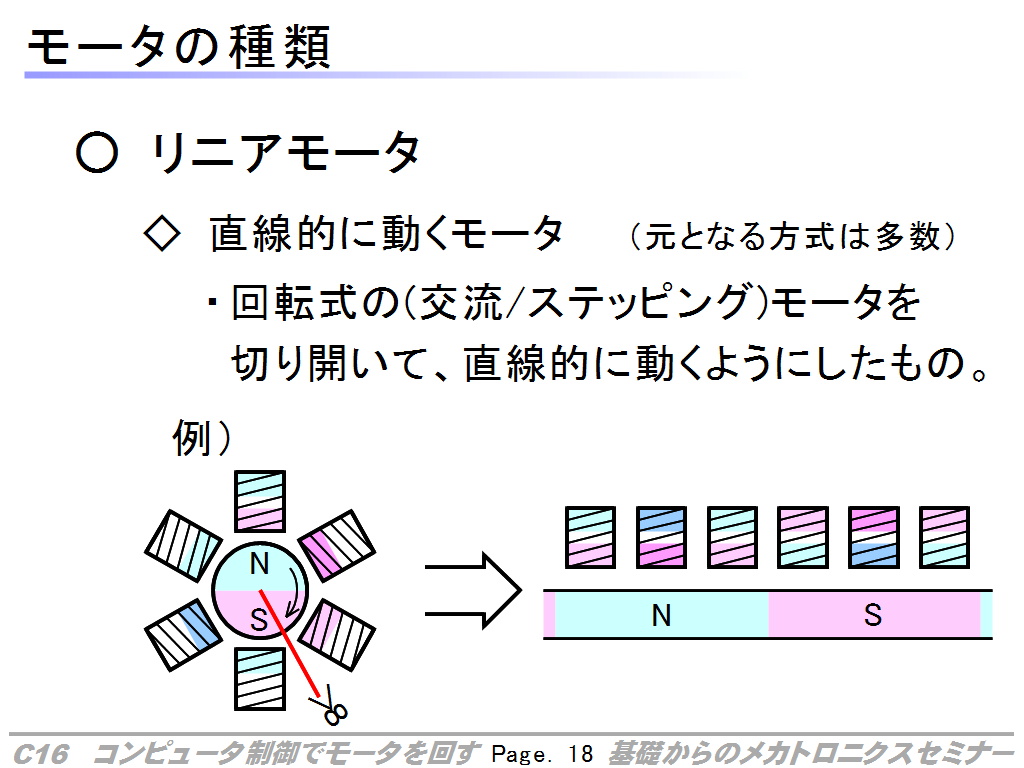 モータの種類

○ リニアモータ

◇ 直線的に動くモータ　（元となる方式は多数）

・回転式の(交流/ステッピング)モータを切り開いて、直線的に動くようにしたもの。

例）

N

S

N

S

C16 コンピュータ制御でモータを回す Page. 18 基礎からのメカトロニクスセミナー